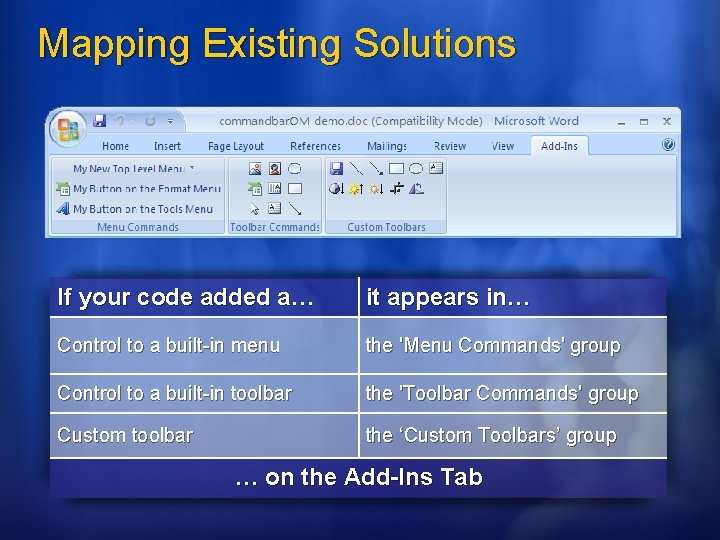 Mapping Existing Solutions

commandbarOM demo.doc (Compatibility Mode) Microsoft Word

Home Insert Page Layout References Mailings Review View Add-Ins

My New Top Level Menu
My Button on the Format Menu
My Button on the Tools Menu
Menu Commands

Toolbar Commands

Custom Toolbars

| If your code added a… | it appears in… |
|---|---|
| Control to a built-in menu | the 'Menu Commands' group |
| Control to a built-in toolbar | the 'Toolbar Commands' group |
| Custom toolbar | the ‘Custom Toolbars’ group |

… on the Add-Ins Tab